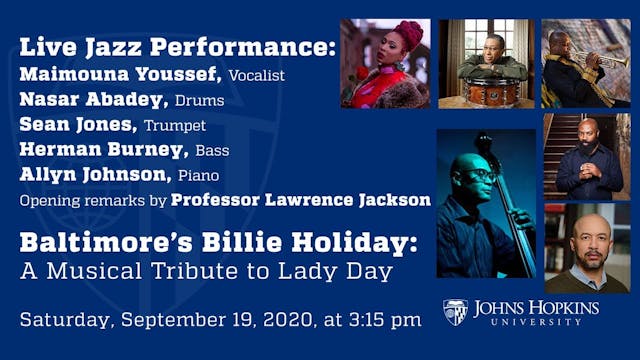 Live Jazz Performance:
Maimouna Youssef, Vocalist
Nasar Abadey, Drums
Sean Jones, Trumpet
Herman Burney, Bass
Allyn Johnson, Piano
Opening remarks by Professor Lawrence Jackson

Baltimore's Billie Holiday:
A Musical Tribute to Lady Day

Saturday, September 19, 2020, at 3:15 pm

JOHNS HOPKINS
UNIVERSITY